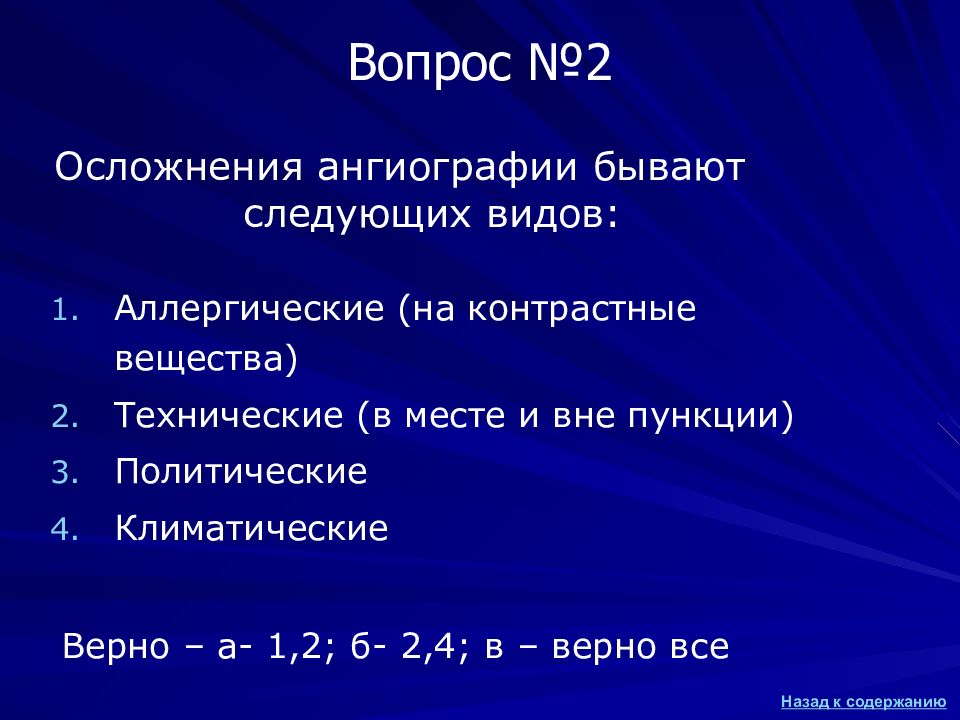 Вопрос №2

Осложнения ангиографии бывают следующих видов:

1. Аллергические (на контрастные вещества)
2. Технические (в месте и вне пункции)
3. Политические
4. Климатические

Верно – а- 1,2; б- 2,4; в – верно все

Назад к содержанию